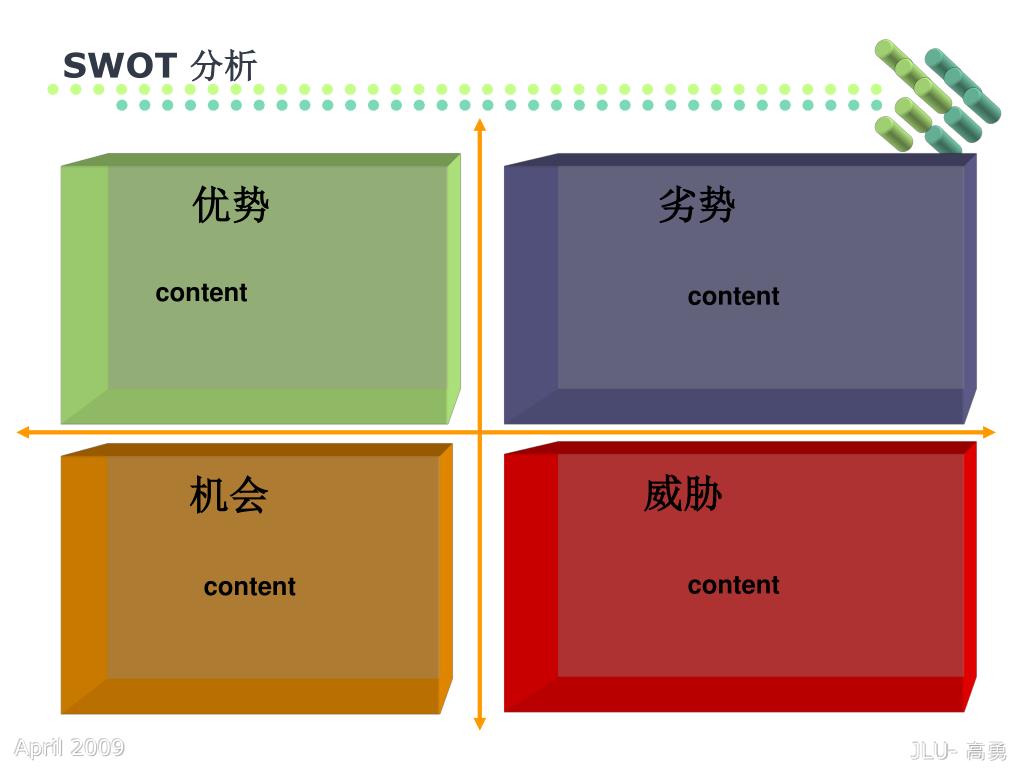 SWOT 分析

优势

content

劣势

content

机会

content

威胁

content

April 2009

JLU- 高勇